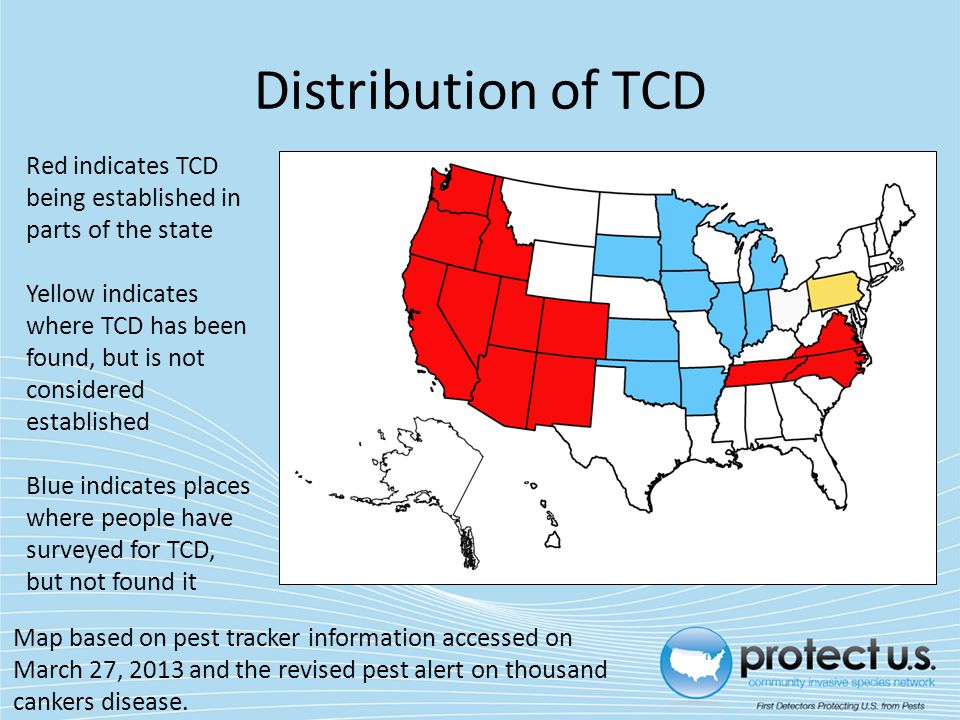 Distribution of TCD

Red indicates TCD being established in parts of the state

Yellow indicates where TCD has been found, but is not considered established

Blue indicates places where people have surveyed for TCD, but not found it

Map based on pest tracker information accessed on March 27, 2013 and the revised pest alert on thousand cankers disease.

protect u.s.
community invasive species network
First Detectors Protecting U.S. from Pests